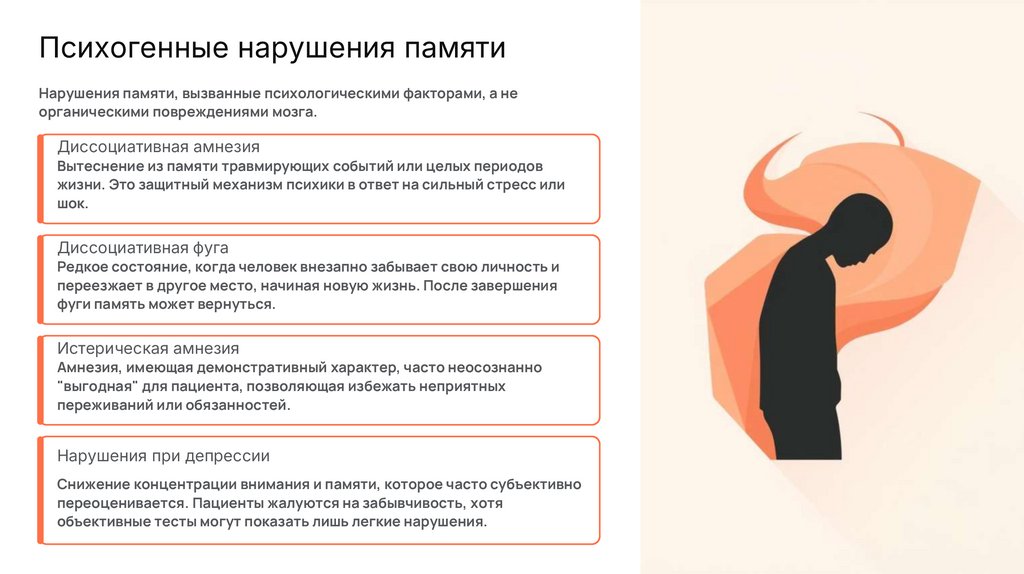 Психогенные нарушения памяти

Нарушения памяти, вызванные психологическими факторами, а не органическими повреждениями мозга.

Диссоциативная амнезия

Вытеснение из памяти травмирующих событий или целых периодов жизни. Это защитный механизм психики в ответ на сильный стресс или шок.

Диссоциативная фуга

Редкое состояние, когда человек внезапно забывает свою личность и переезжает в другое место, начиная новую жизнь. После завершения фуги память может вернуться.

Истерическая амнезия

Амнезия, имеющая демонстративный характер, часто неосознанно "выгодная" для пациента, позволяющая избежать неприятных переживаний или обязанностей.

Нарушения при депрессии

Снижение концентрации внимания и памяти, которое часто субъективно переоценивается. Пациенты жалуются на забывчивость, хотя объективные тесты могут показать лишь легкие нарушения.